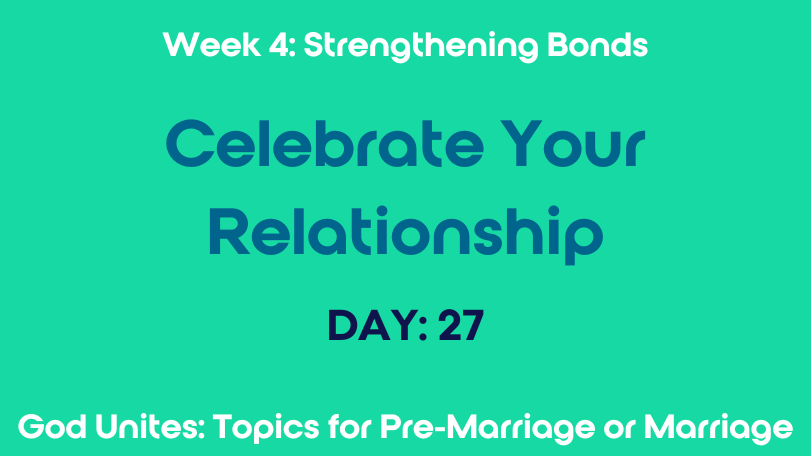 Week 4: Strengthening Bonds

Celebrate Your Relationship

DAY: 27

God Unites: Topics for Pre-Marriage or Marriage